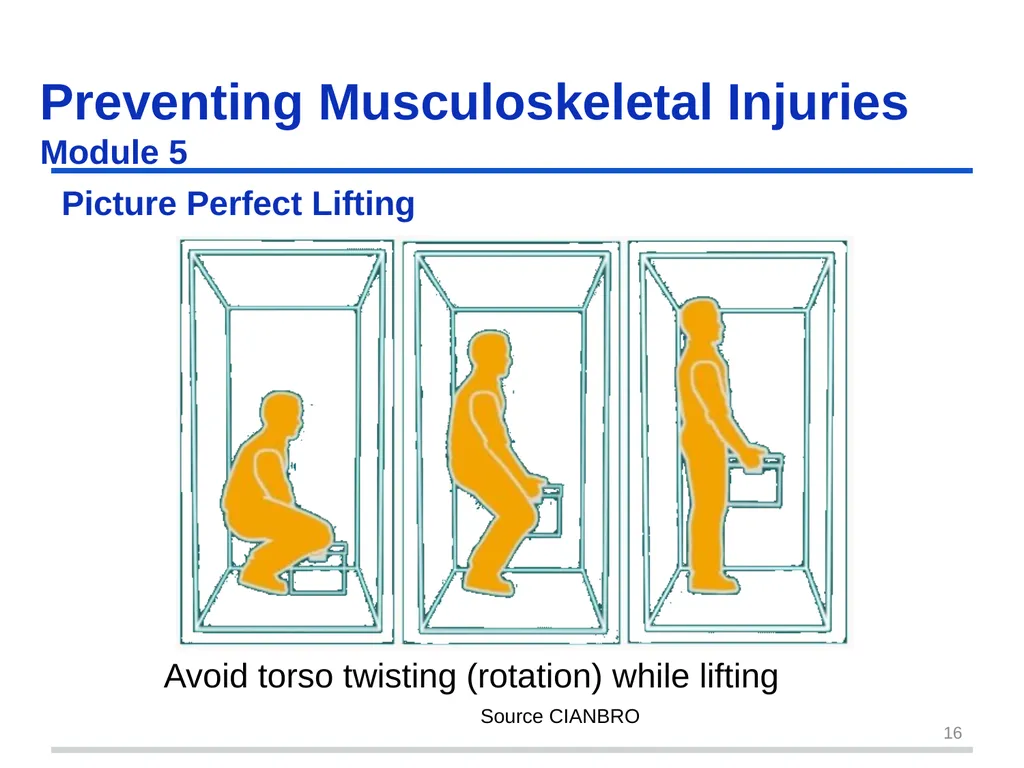 Preventing Musculoskeletal Injuries
Module 5

Picture Perfect Lifting

Avoid torso twisting (rotation) while lifting

Source CIANBRO

16